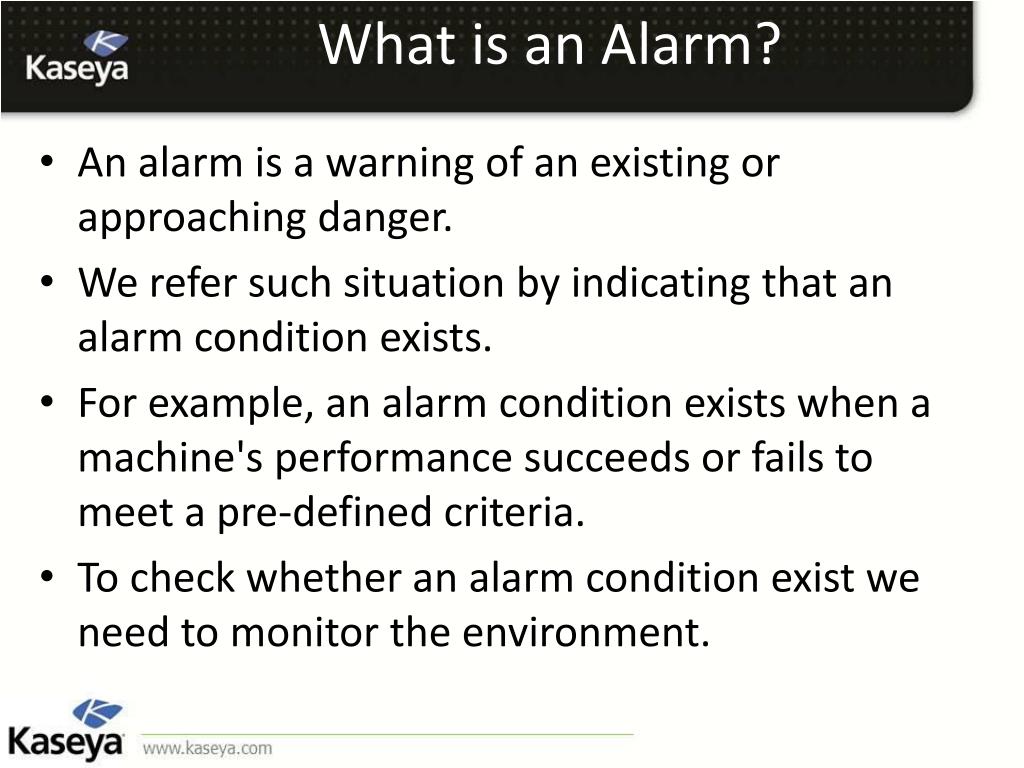 Kaseya

What is an Alarm?

• An alarm is a warning of an existing or approaching danger.
• We refer such situation by indicating that an alarm condition exists.
• For example, an alarm condition exists when a machine's performance succeeds or fails to meet a pre-defined criteria.
• To check whether an alarm condition exist we need to monitor the environment.

Kaseya www.kaseya.com